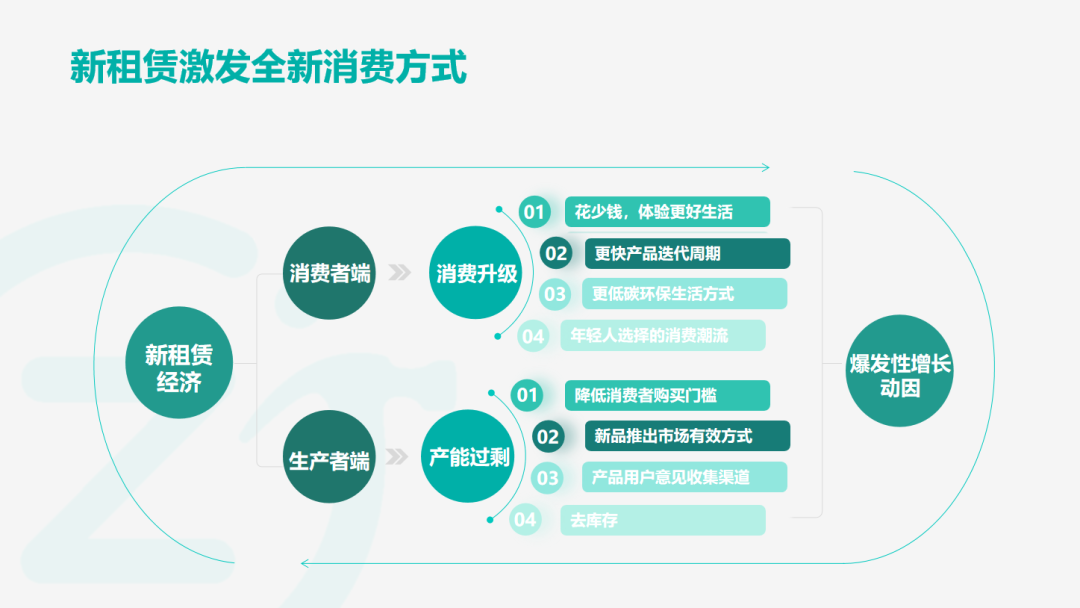 新租赁激发全新消费方式

新租赁经济

消费者端

消费升级

01 花少钱，体验更好生活

02 更快产品迭代周期

03 更低碳环保生活方式

04 年轻人选择的消费潮流

生产者端

产能过剩

01 降低消费者购买门槛

02 新品推出市场有效方式

03 产品用户意见收集渠道

04 去库存

爆发性增长动因